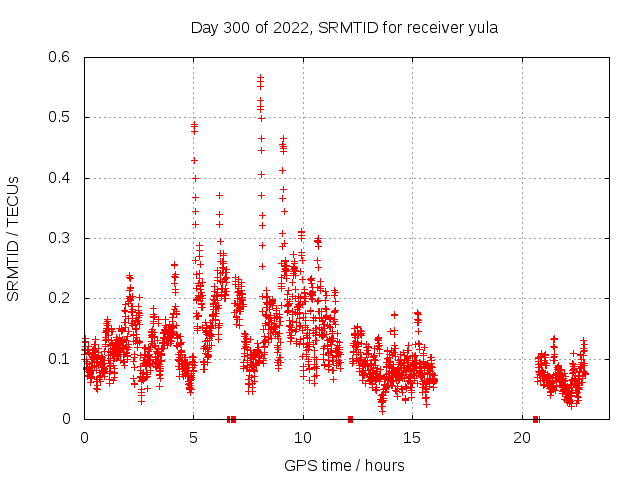 Day 300 of 2022, SRMTID for receiver yula

SRMTID / TECUs

0.6
0.5
0.4
0.3
0.2
0.1
0

0
5
10
15
20

GPS time / hours